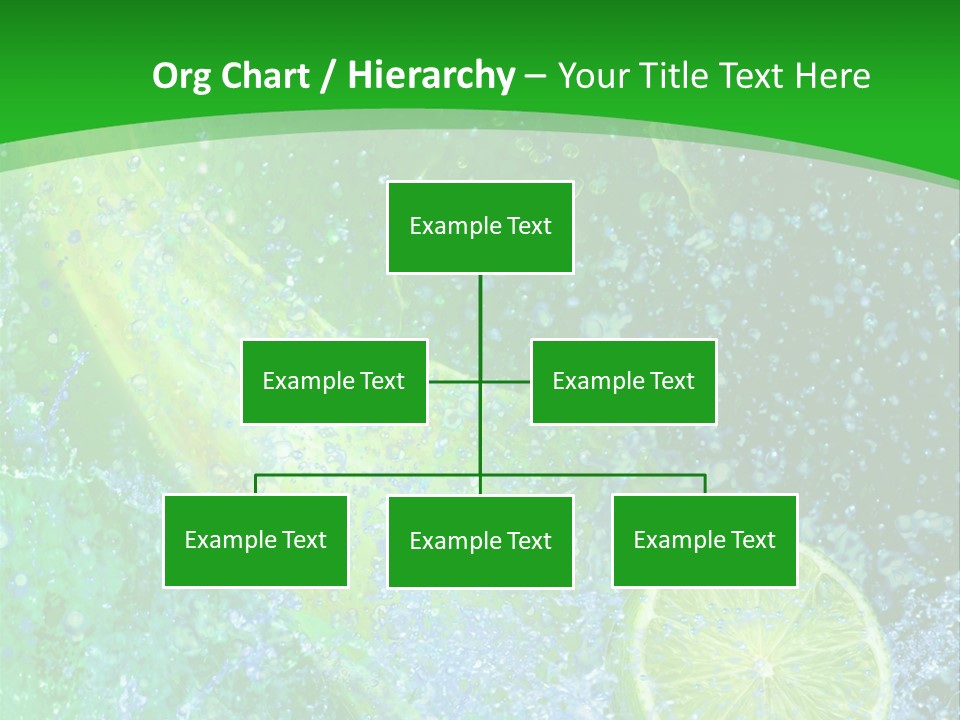 Org Chart / Hierarchy – Your Title Text Here

Example Text

Example Text

Example Text

Example Text

Example Text

Example Text